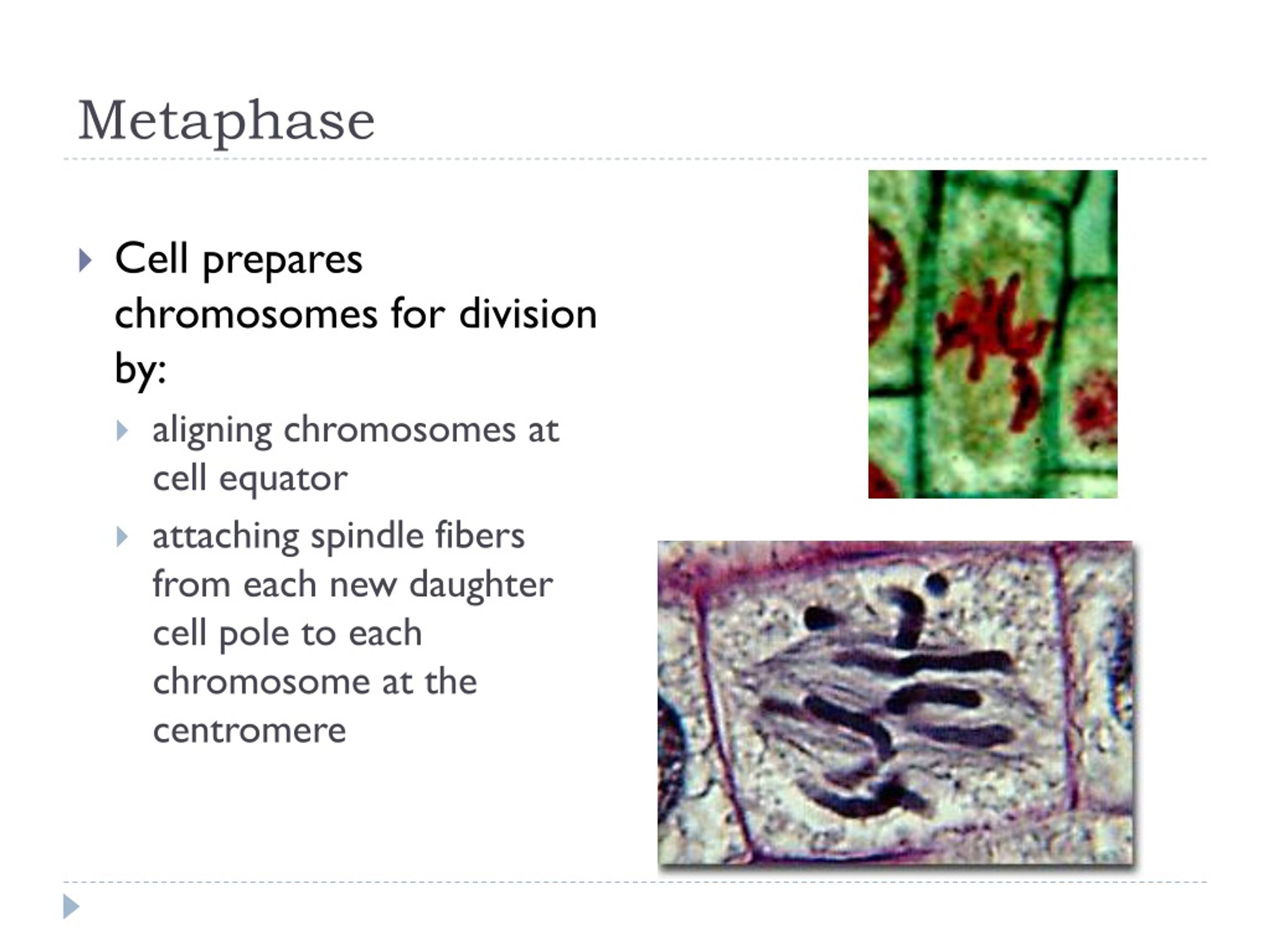 Metaphase

Cell prepares chromosomes for division by:

aligning chromosomes at cell equator

attaching spindle fibers from each new daughter cell pole to each chromosome at the centromere